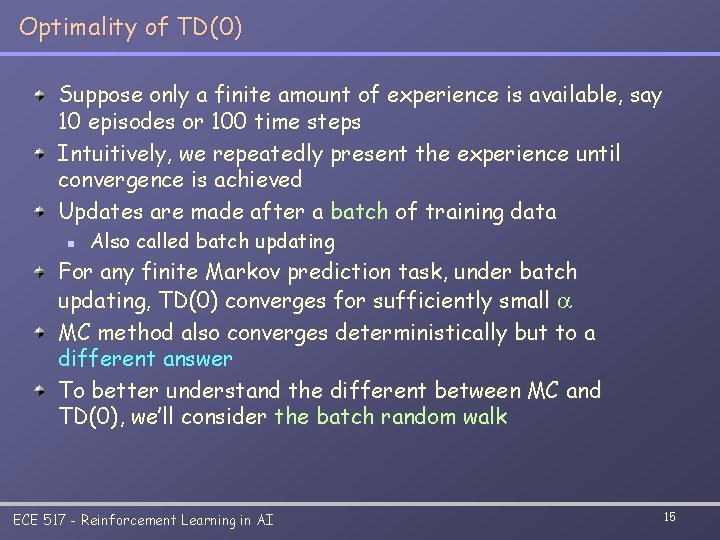 Optimality of TD(0)

Suppose only a finite amount of experience is available, say 10 episodes or 100 time steps

Intuitively, we repeatedly present the experience until convergence is achieved

Updates are made after a batch of training data

Also called batch updating

For any finite Markov prediction task, under batch updating, TD(0) converges for sufficiently small $\alpha$

MC method also converges deterministically but to a different answer

To better understand the different between MC and TD(0), we'll consider the batch random walk

ECE 517 - Reinforcement Learning in AI

15